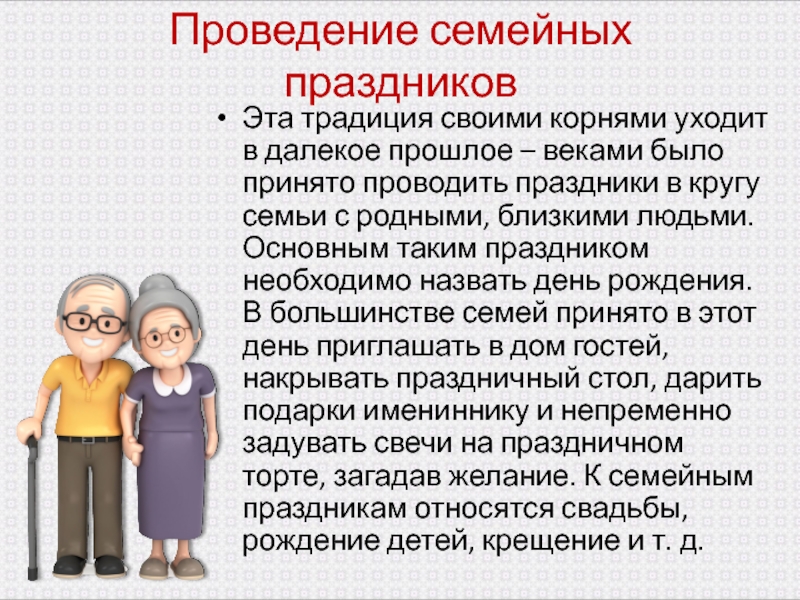 Проведение семейных праздников

• Эта традиция своими корнями уходит в далекое прошлое – веками было принято проводить праздники в кругу семьи с родными, близкими людьми. Основным таким праздником необходимо назвать день рождения. В большинстве семей принято в этот день приглашать в дом гостей, накрывать праздничный стол, дарить подарки имениннику и непременно задувать свечи на праздничном торте, загадав желание. К семейным праздникам относятся свадьбы, рождение детей, крещение и т. д.